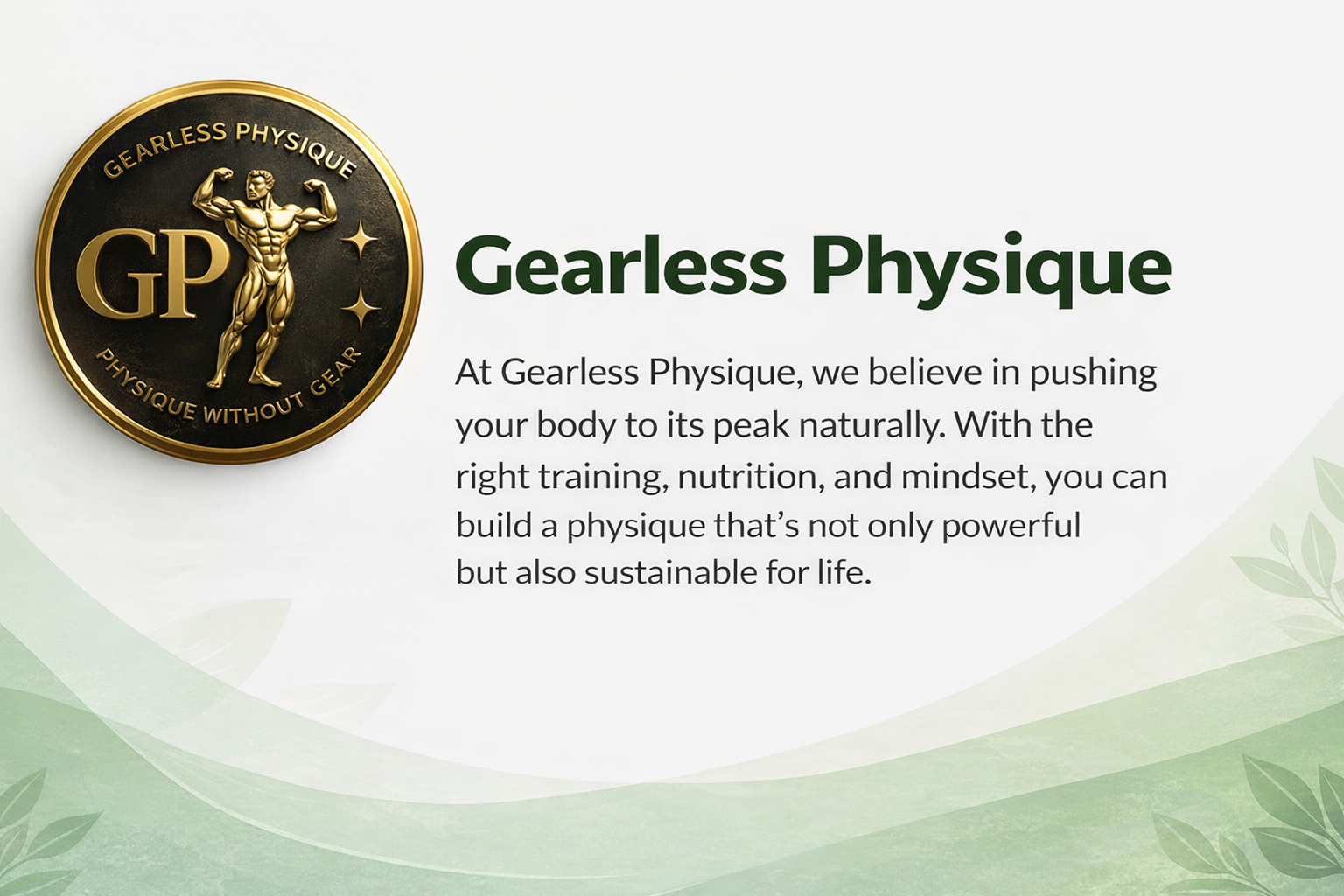 GEARLESS PHYSIQUE
GP
PHYSIQUE WITHOUT GEAR

Gearless Physique

At Gearless Physique, we believe in pushing your body to its peak naturally. With the right training, nutrition, and mindset, you can build a physique that's not only powerful but also sustainable for life.